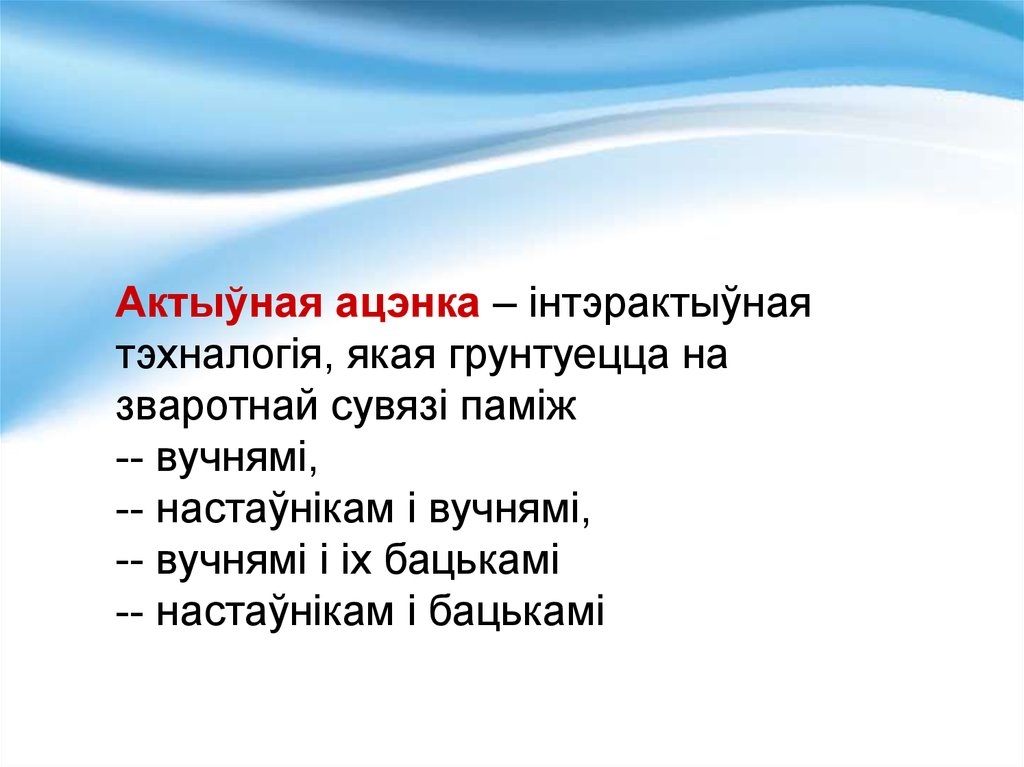 Актыўная ацэнка – інтэрактыўная тэхналогія, якая грунтуецца на зваротнай сувязі паміж
-- вучнямі,
-- настаўнікам і вучнямі,
-- вучнямі і іх бацькамі
-- настаўнікам і бацькамі